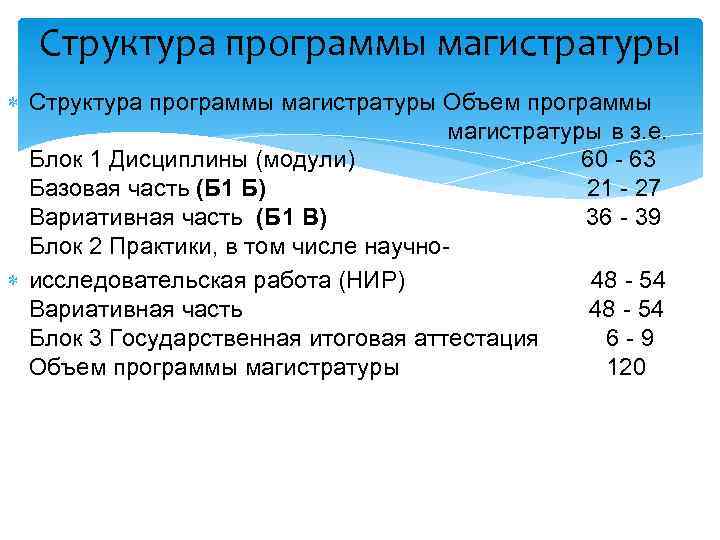 Структура программы магистратуры

Структура программы магистратуры Объем программы магистратуры в з.е.
Блок 1 Дисциплины (модули) 60 - 63
Базовая часть (Б1 Б) 21 - 27
Вариативная часть (Б1 В) 36 - 39
Блок 2 Практики, в том числе научно-
исследовательская работа (НИР) 48 - 54
Вариативная часть 48 - 54
Блок 3 Государственная итоговая аттестация 6 - 9
Объем программы магистратуры 120